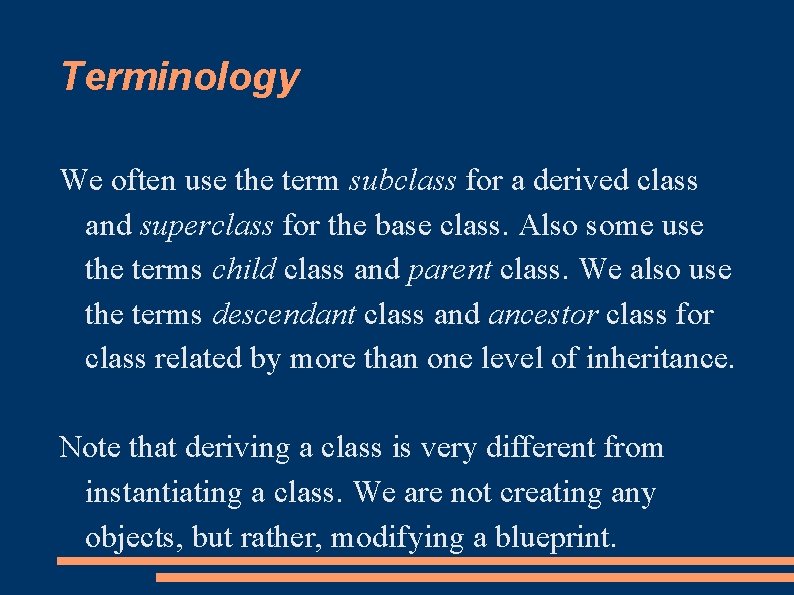 Terminology

We often use the term subclass for a derived class and superclass for the base class. Also some use the terms child class and parent class. We also use the terms descendant class and ancestor class for class related by more than one level of inheritance.

Note that deriving a class is very different from instantiating a class. We are not creating any objects, but rather, modifying a blueprint.